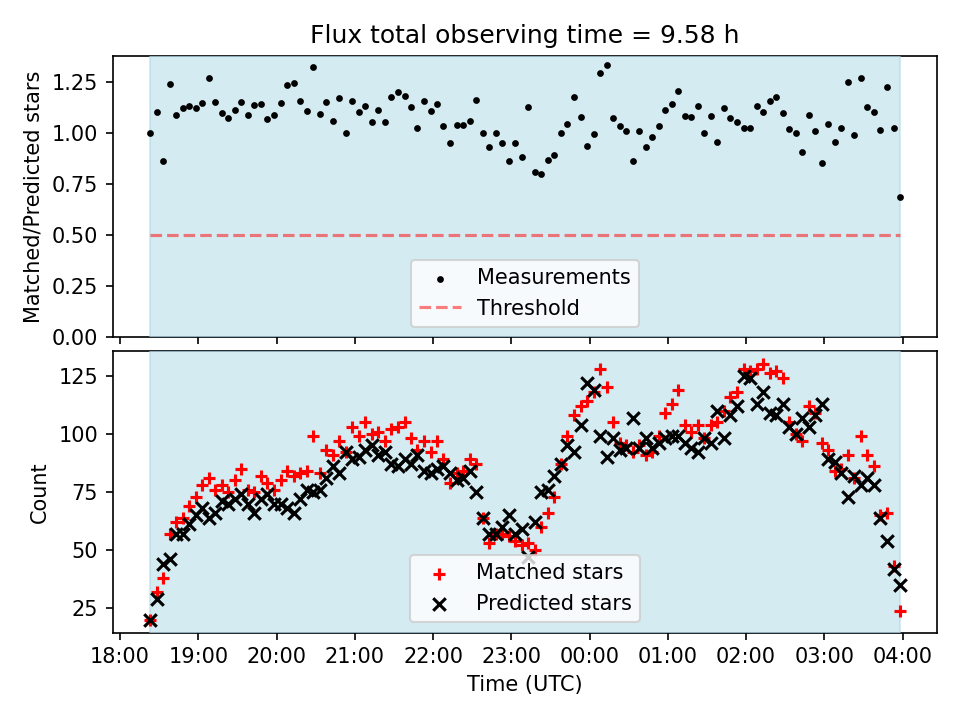 Flux total observing time = 9.58 h

Matched/Predicted stars

1.25
1.00
0.75
0.50
0.25
0.00

Measurements
Threshold

Count

125
100
75
50
25

Matched stars
Predicted stars

18:00 19:00 20:00 21:00 22:00 23:00 00:00 01:00 02:00 03:00 04:00

Time (UTC)